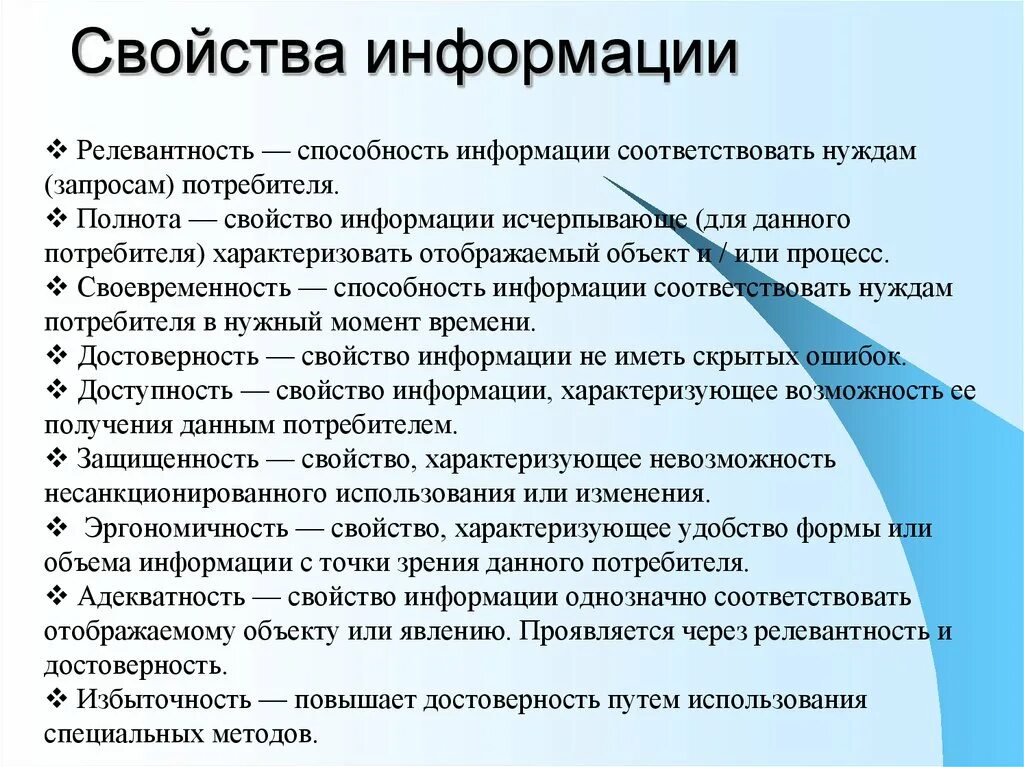 Свойства информации

❖ Релевантность — способность информации соответствовать нуждам (запросам) потребителя.
❖ Полнота — свойство информации исчерпывающе (для данного потребителя) характеризовать отображаемый объект и / или процесс.
❖ Своевременность — способность информации соответствовать нуждам потребителя в нужный момент времени.
❖ Достоверность — свойство информации не иметь скрытых ошибок.
❖ Доступность — свойство информации, характеризующее возможность ее получения данным потребителем.
❖ Защищенность — свойство, характеризующее невозможность несанкционированного использования или изменения.
❖ Эргономичность — свойство, характеризующее удобство формы или объема информации с точки зрения данного потребителя.
❖ Адекватность — свойство информации однозначно соответствовать отображаемому объекту или явлению. Проявляется через релевантность и достоверность.
❖ Избыточность — повышает достоверность путем использования специальных методов.